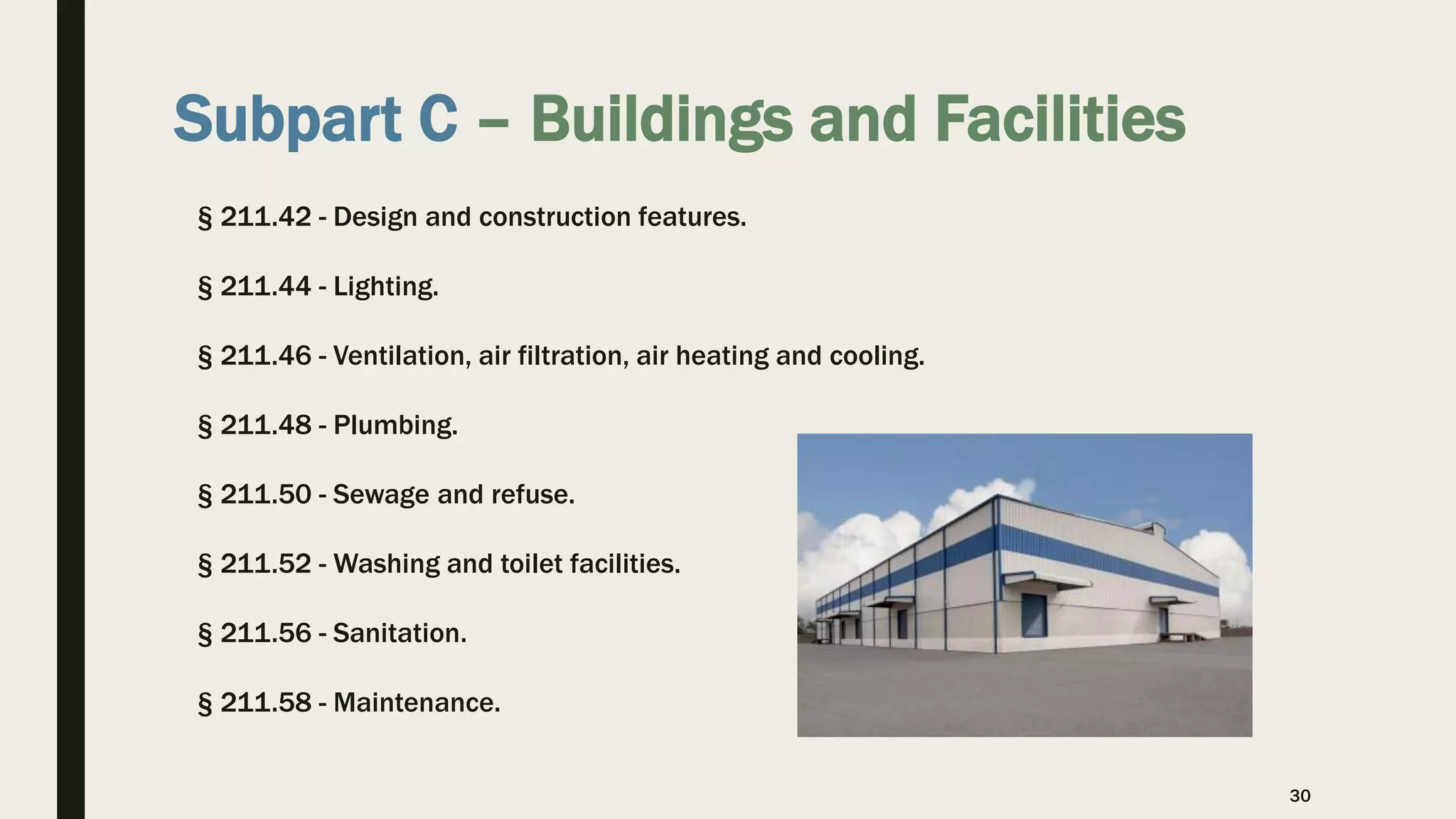 Subpart C – Buildings and Facilities

§ 211.42 - Design and construction features.

§ 211.44 - Lighting.

§ 211.46 - Ventilation, air filtration, air heating and cooling.

§ 211.48 - Plumbing.

§ 211.50 - Sewage and refuse.

§ 211.52 - Washing and toilet facilities.

§ 211.56 - Sanitation.

§ 211.58 - Maintenance.

30